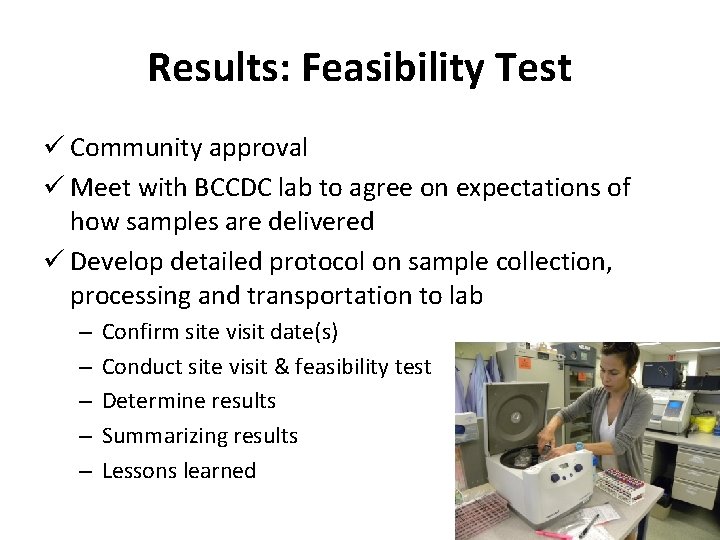 Results: Feasibility Test

✓ Community approval

✓ Meet with BCCDC lab to agree on expectations of how samples are delivered

✓ Develop detailed protocol on sample collection, processing and transportation to lab

– Confirm site visit date(s)
– Conduct site visit & feasibility test
– Determine results
– Summarizing results
– Lessons learned